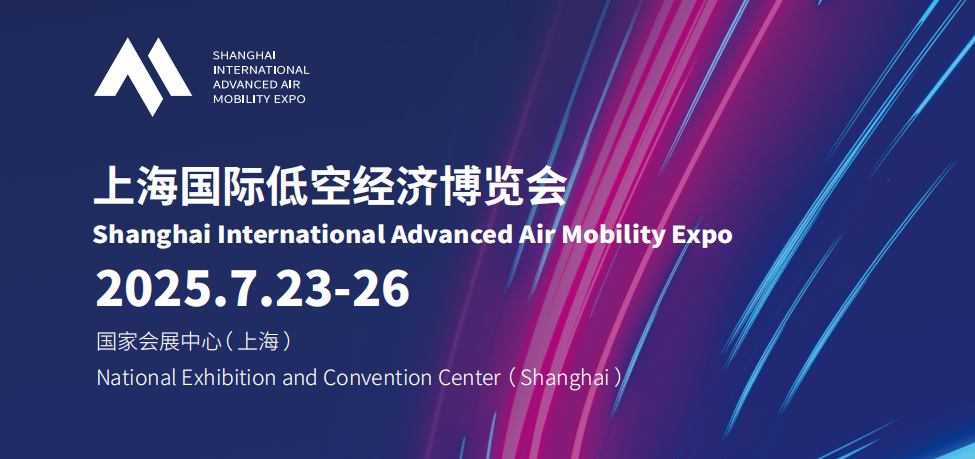 SHANGHAI
INTERNATIONAL
ADVANCED AIR
MOBILITY EXPO

上海国际低空经济博览会
Shanghai International Advanced Air Mobility Expo
2025.7.23-26
国家会展中心（上海）
National Exhibition and Convention Center（Shanghai）